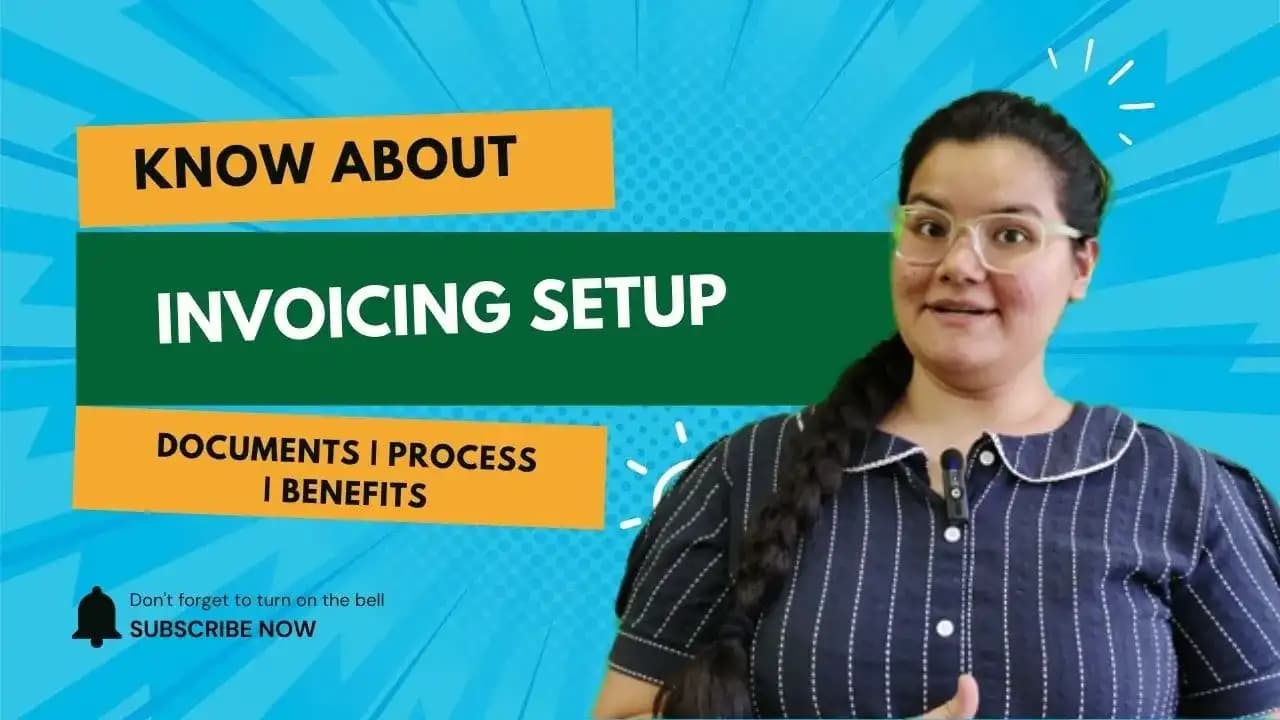 KNOW ABOUT

INVOICING SETUP

DOCUMENTS | PROCESS | BENEFITS

Don't forget to turn on the bell
SUBSCRIBE NOW